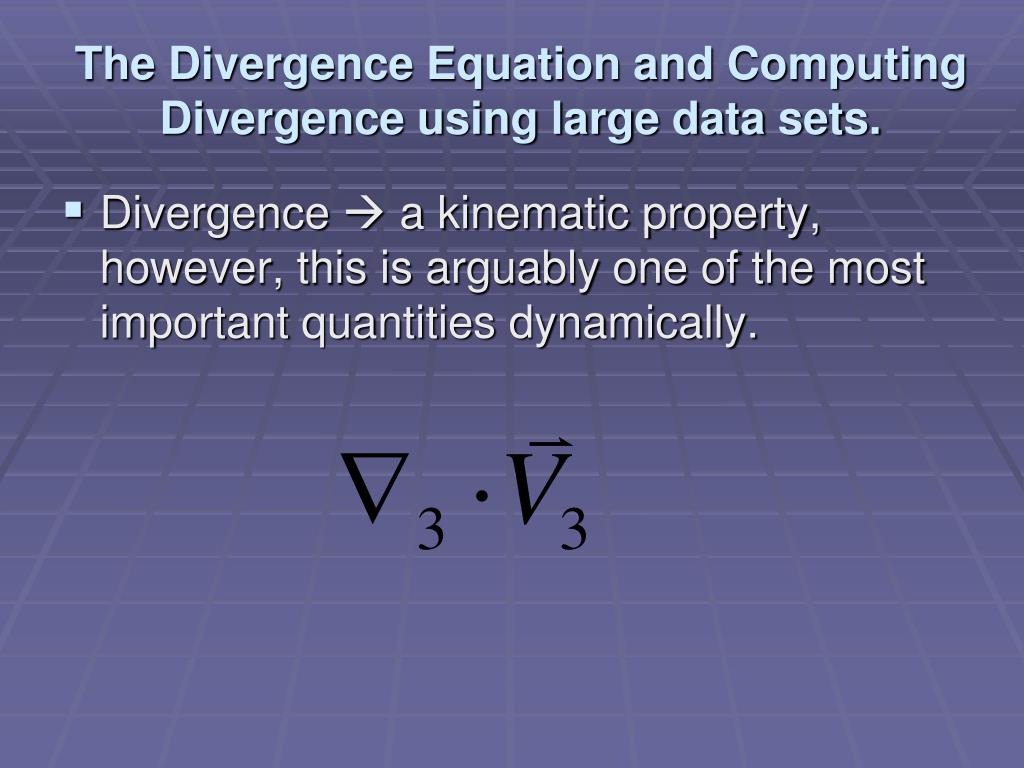 The Divergence Equation and Computing Divergence using large data sets.

▪ Divergence → a kinematic property, however, this is arguably one of the most important quantities dynamically.

$\nabla_3 \cdot \vec{V}_3$